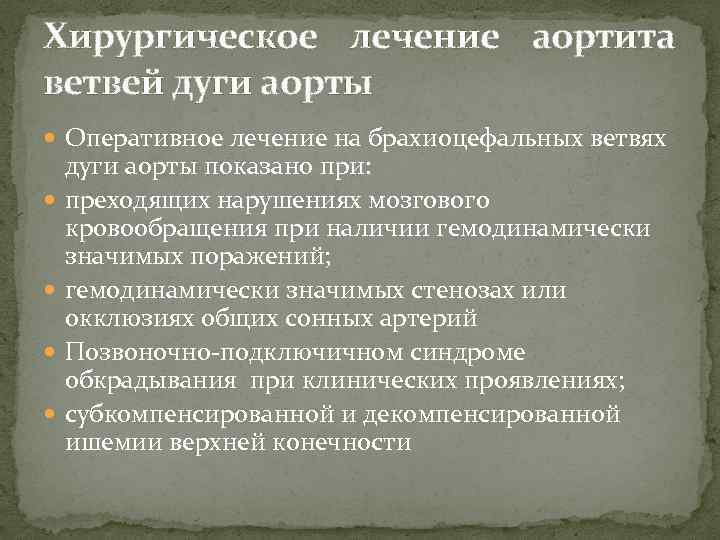 Хирургическое лечение аортита ветвей дуги аорты

Оперативное лечение на брахиоцефальных ветвях дуги аорты показано при:

преходящих нарушениях мозгового кровообращения при наличии гемодинамически значимых поражений;

гемодинамически значимых стенозах или окклюзиях общих сонных артерий

Позвоночно-подключичном синдроме обкрадывания при клинических проявлениях;

субкомпенсированной и декомпенсированной ишемии верхней конечности